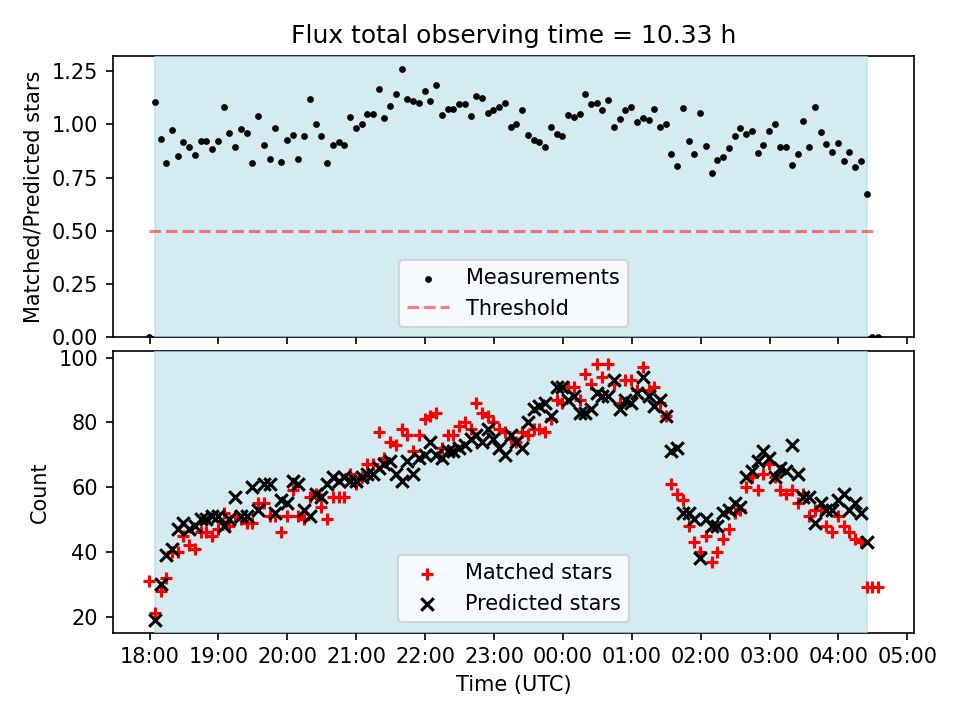 Flux total observing time = 10.33 h

Matched/Predicted stars

1.25
1.00
0.75
0.50
0.25
0.00

Measurements
Threshold

Count

100
80
60
40
20

Matched stars
Predicted stars

18:00 19:00 20:00 21:00 22:00 23:00 00:00 01:00 02:00 03:00 04:00 05:00

Time (UTC)